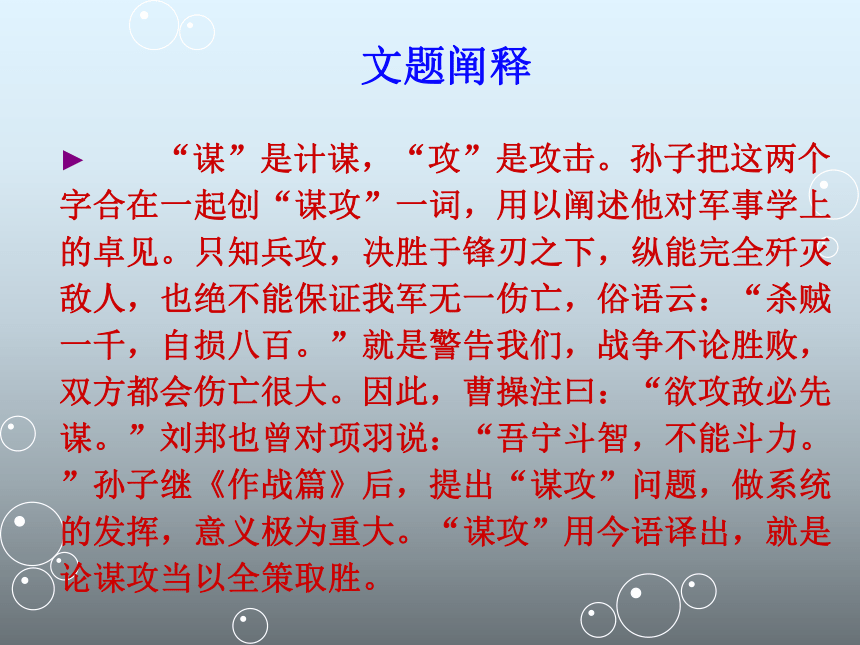 文题阐释

► “谋”是计谋，“攻”是攻击。孙子把这两个字合在一起创“谋攻”一词，用以阐述他对军事学上的卓见。只知兵攻，决胜于锋刃之下，纵能完全歼灭敌人，也绝不能保证我军无一伤亡，俗语云：“杀贼一千，自损八百。”就是警告我们，战争不论胜败，双方都会伤亡很大。因此，曹操注曰：“欲攻敌必先谋。”刘邦也曾对项羽说：“吾宁斗智，不能斗力。”孙子继《作战篇》后，提出“谋攻”问题，做系统的发挥，意义极为重大。“谋攻”用今语译出，就是论谋攻当以全策取胜。